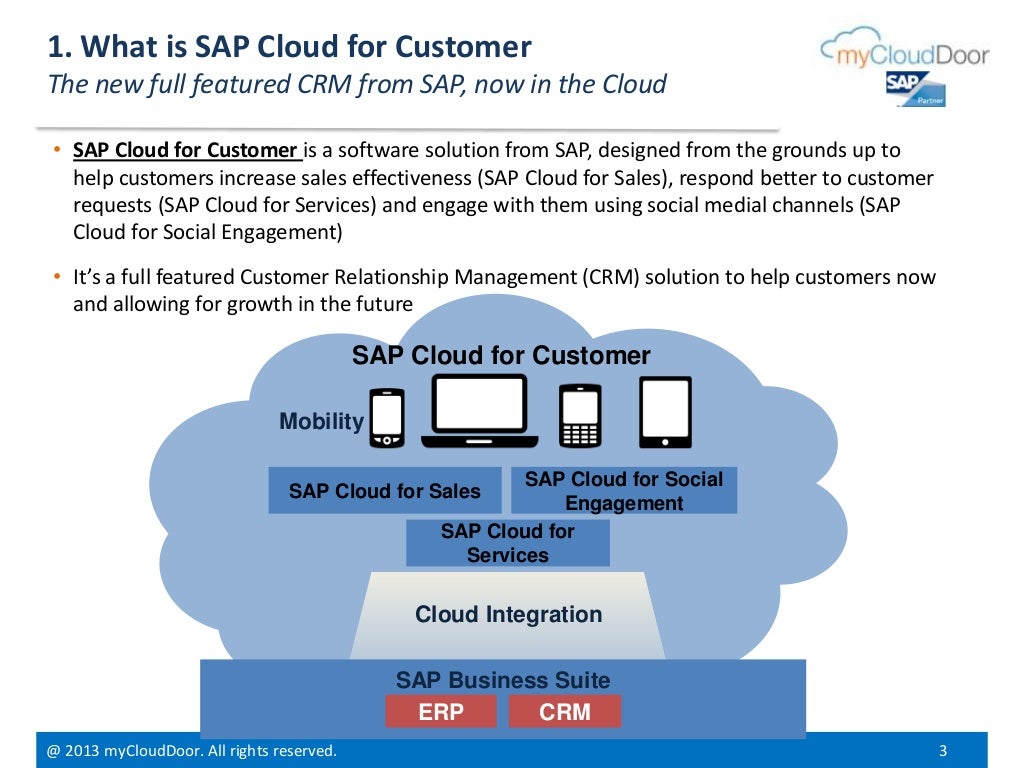 1. What is SAP Cloud for Customer
The new full featured CRM from SAP, now in the Cloud

myCloudDoor

SAP
Partner

• SAP Cloud for Customer is a software solution from SAP, designed from the grounds up to help customers increase sales effectiveness (SAP Cloud for Sales), respond better to customer requests (SAP Cloud for Services) and engage with them using social medial channels (SAP Cloud for Social Engagement)

• It's a full featured Customer Relationship Management (CRM) solution to help customers now and allowing for growth in the future

SAP Cloud for Customer

Mobility

SAP Cloud for Sales

SAP Cloud for Social Engagement

SAP Cloud for Services

Cloud Integration

SAP Business Suite

ERP

CRM

@ 2013 myCloudDoor. All rights reserved.

3